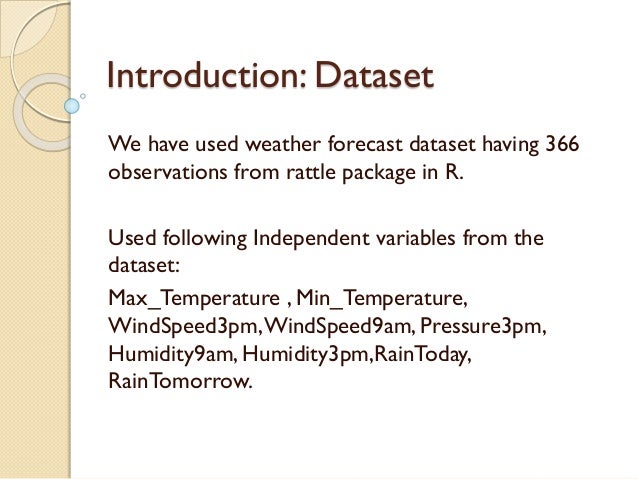 Introduction: Dataset

We have used weather forecast dataset having 366 observations from rattle package in R.

Used following Independent variables from the dataset:

Max_Temperature , Min_Temperature, WindSpeed3pm, WindSpeed9am, Pressure3pm, Humidity9am, Humidity3pm,RainToday, RainTomorrow.